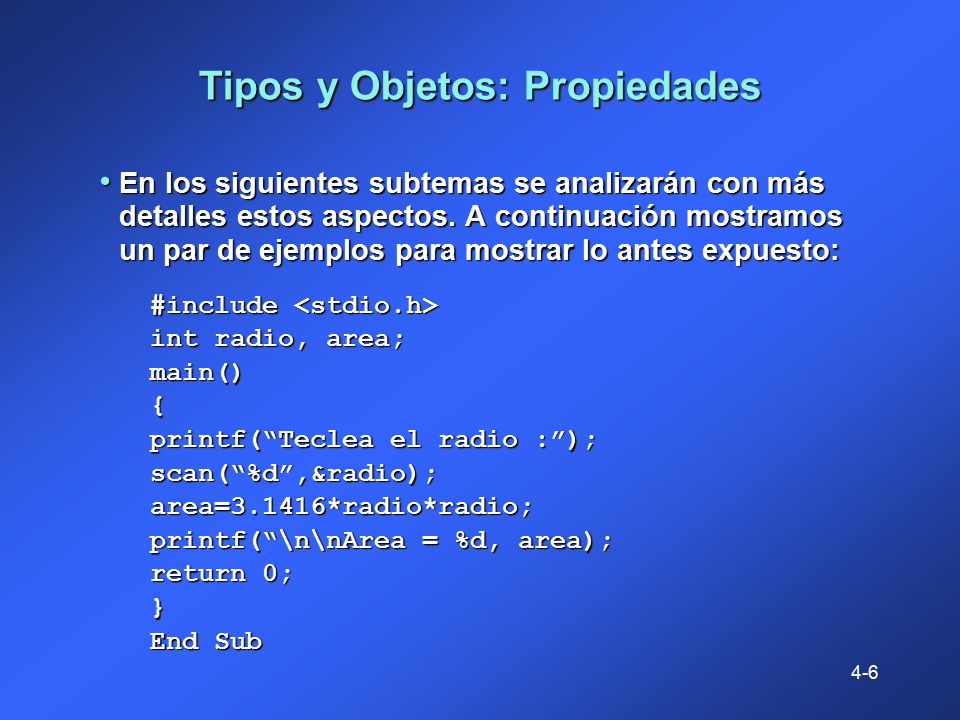 Tipos y Objetos: Propiedades

• En los siguientes subtemas se analizarán con más detalles estos aspectos. A continuación mostramos un par de ejemplos para mostrar lo antes expuesto:

#include <stdio.h>
int radio, area;
main()
{
printf(“Teclea el radio :”);
scan(“%d”,&radio);
area=3.1416*radio*radio;
printf(“\n\nArea = %d, area);
return 0;
}
End Sub

4-6